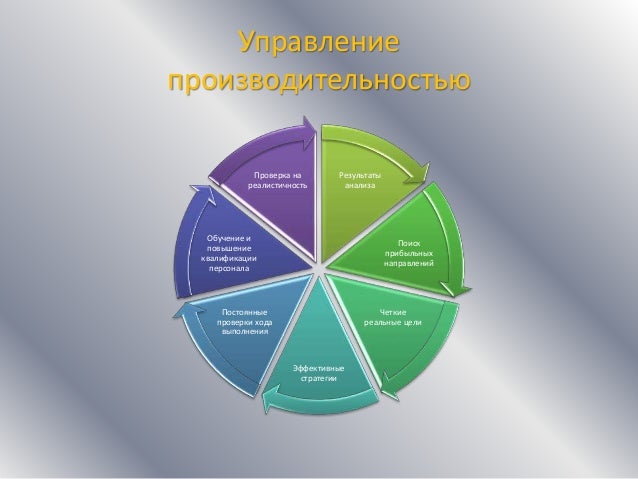 Управление производительностью

Результаты анализа

Поиск прибыльных направлений

Четкие реальные цели

Эффективные стратегии

Постоянные проверки хода выполнения

Обучение и повышение квалификации персонала

Проверка на реалистичность